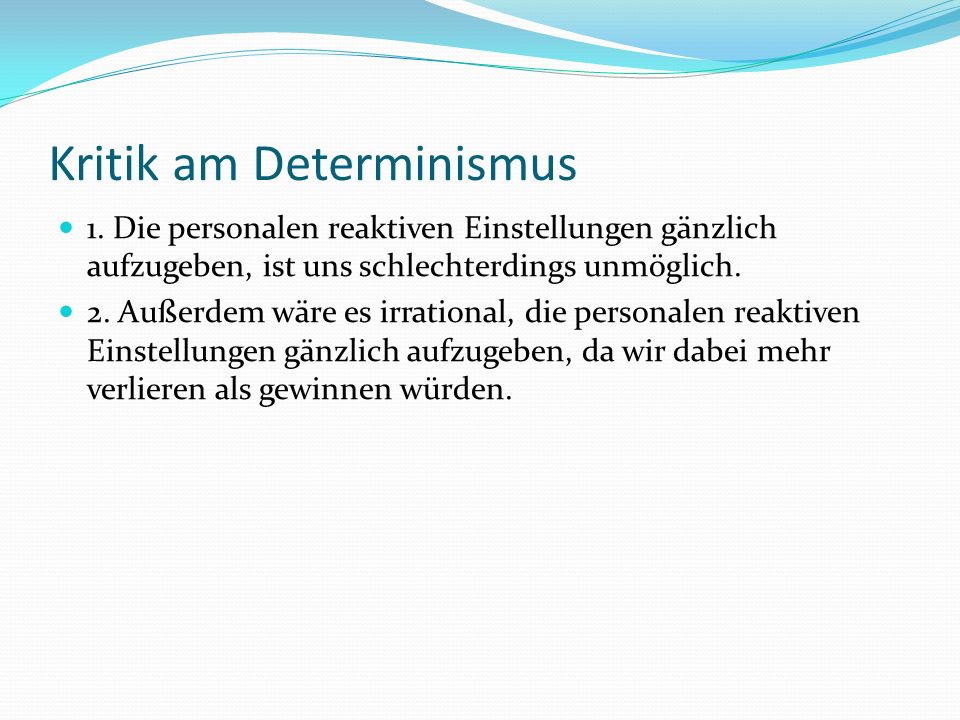 Kritik am Determinismus

1. Die personalen reaktiven Einstellungen gänzlich aufzugeben, ist uns schlechterdings unmöglich.

2. Außerdem wäre es irrational, die personalen reaktiven Einstellungen gänzlich aufzugeben, da wir dabei mehr verlieren als gewinnen würden.